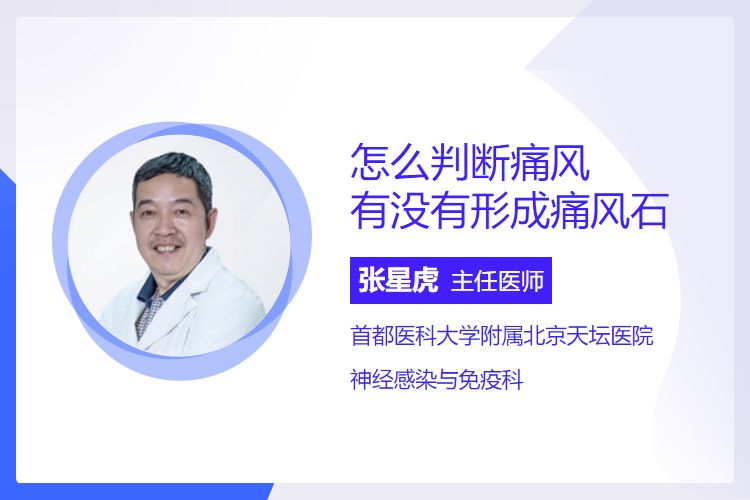 怎么判断痛风
有没有形成痛风石

张星虎 主任医师

首都医科大学附属北京天坛医院

神经感染与免疫科